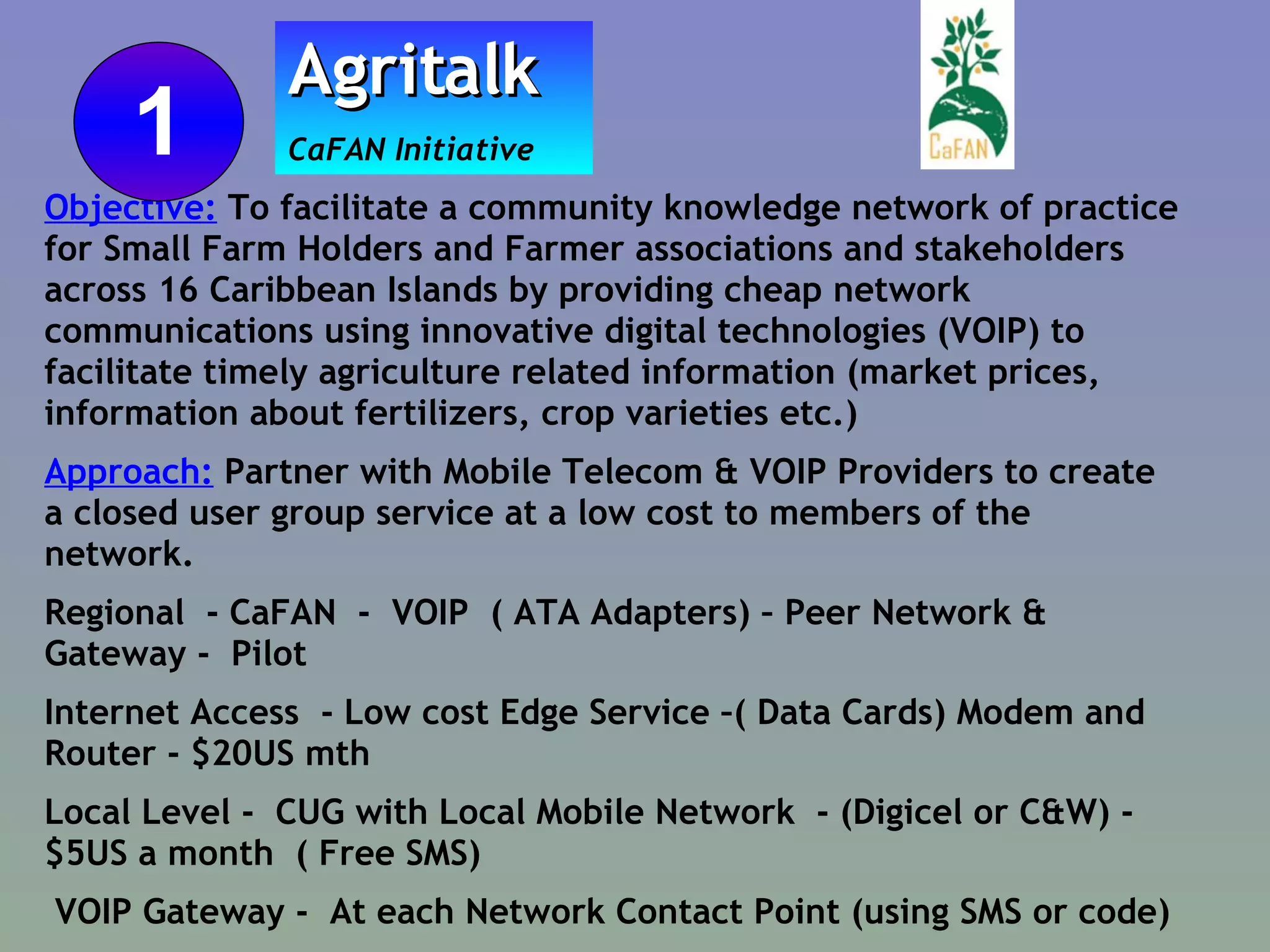 1

Agritalk

CaFAN Initiative

CaFAN

Objective: To facilitate a community knowledge network of practice for Small Farm Holders and Farmer associations and stakeholders across 16 Caribbean Islands by providing cheap network communications using innovative digital technologies (VOIP) to facilitate timely agriculture related information (market prices, information about fertilizers, crop varieties etc.)

Approach: Partner with Mobile Telecom & VOIP Providers to create a closed user group service at a low cost to members of the network.

Regional - CaFAN - VOIP ( ATA Adapters) - Peer Network & Gateway - Pilot

Internet Access - Low cost Edge Service -( Data Cards) Modem and Router - $20US mth

Local Level - CUG with Local Mobile Network - (Digicel or C&W) - $5US a month ( Free SMS)

VOIP Gateway - At each Network Contact Point (using SMS or code)